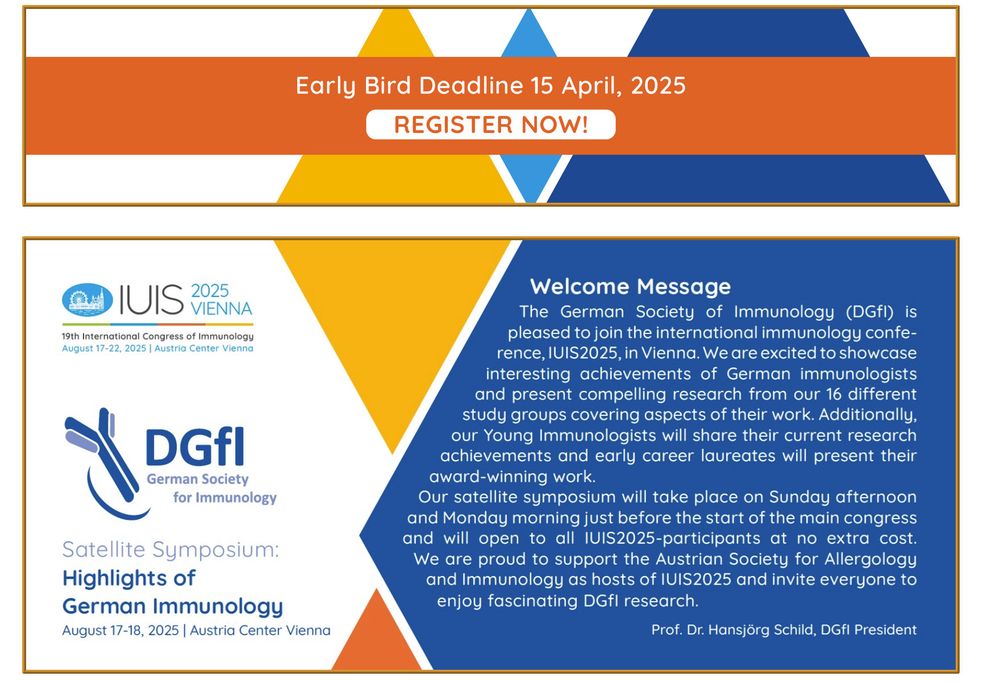 Early Bird Deadline 15 April, 2025

REGISTER NOW!

IUIS 2025 VIENNA

19th International Congress of Immunology
August 17-22, 2025 | Austria Center Vienna

DGfI
German Society for Immunology

Satellite Symposium:
Highlights of German Immunology
August 17-18, 2025 | Austria Center Vienna

Welcome Message

The German Society of Immunology (DGfI) is pleased to join the international immunology conference, IUIS2025, in Vienna. We are excited to showcase interesting achievements of German immunologists and present compelling research from our 16 different study groups covering aspects of their work. Additionally, our Young Immunologists will share their current research achievements and early career laureates will present their award-winning work.

Our satellite symposium will take place on Sunday afternoon and Monday morning just before the start of the main congress and will open to all IUIS2025-participants at no extra cost. We are proud to support the Austrian Society for Allergology and Immunology as hosts of IUIS2025 and invite everyone to enjoy fascinating DGfI research.

Prof. Dr. Hansjörg Schild, DGfI President